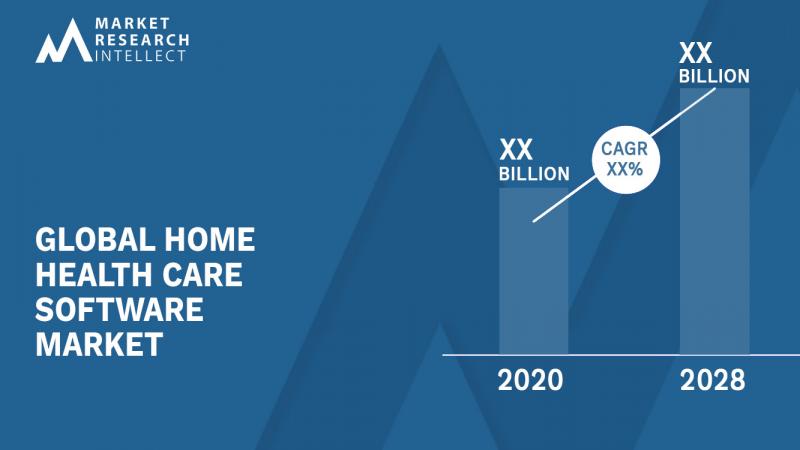 MARKET
RESEARCH
INTELLECT

GLOBAL HOME HEALTH CARE SOFTWARE MARKET

XX
BILLION

CAGR
XX%

XX
BILLION

2020

2028